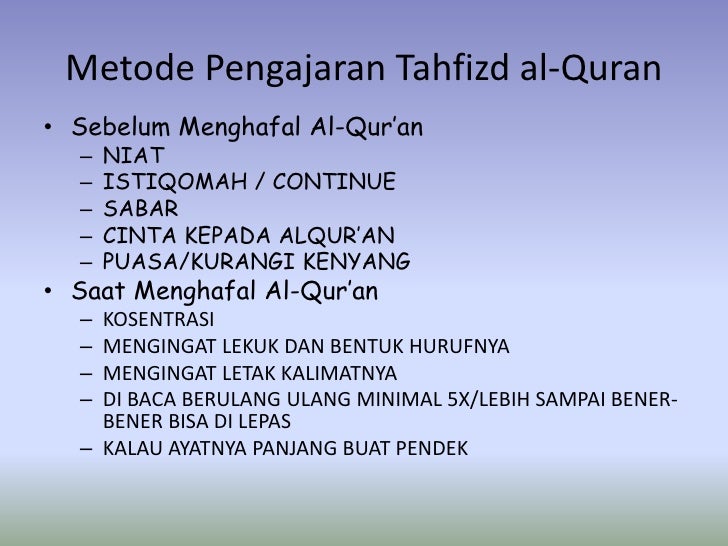 Metode Pengajaran Tahfizd al-Quran

• Sebelum Menghafal Al-Qur'an
– NIAT
– ISTIQOMAH / CONTINUE
– SABAR
– CINTA KEPADA ALQUR'AN
– PUASA/KURANGI KENYANG
• Saat Menghafal Al-Qur'an
– KOSENTRASI
– MENGINGAT LEKUK DAN BENTUK HURUFNYA
– MENGINGAT LETAK KALIMATNYA
– DI BACA BERULANG ULANG MINIMAL 5X/LEBIH SAMPAI BENER-BENER BISA DI LEPAS
– KALAU AYATNYA PANJANG BUAT PENDEK